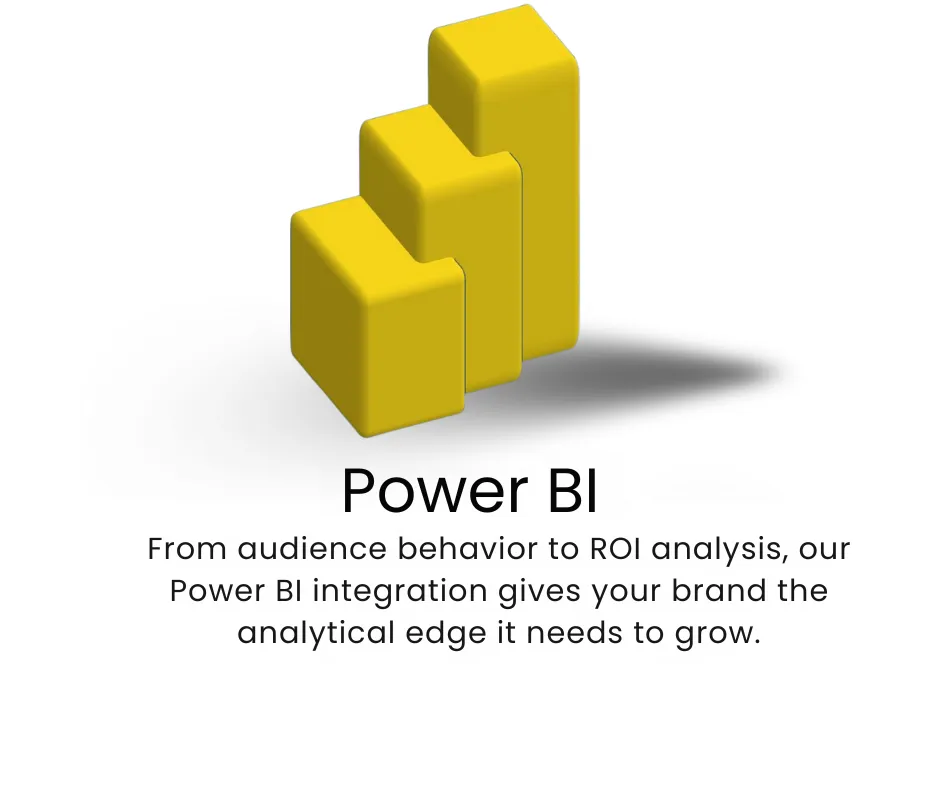 Power BI

From audience behavior to ROI analysis, our Power BI integration gives your brand the analytical edge it needs to grow.